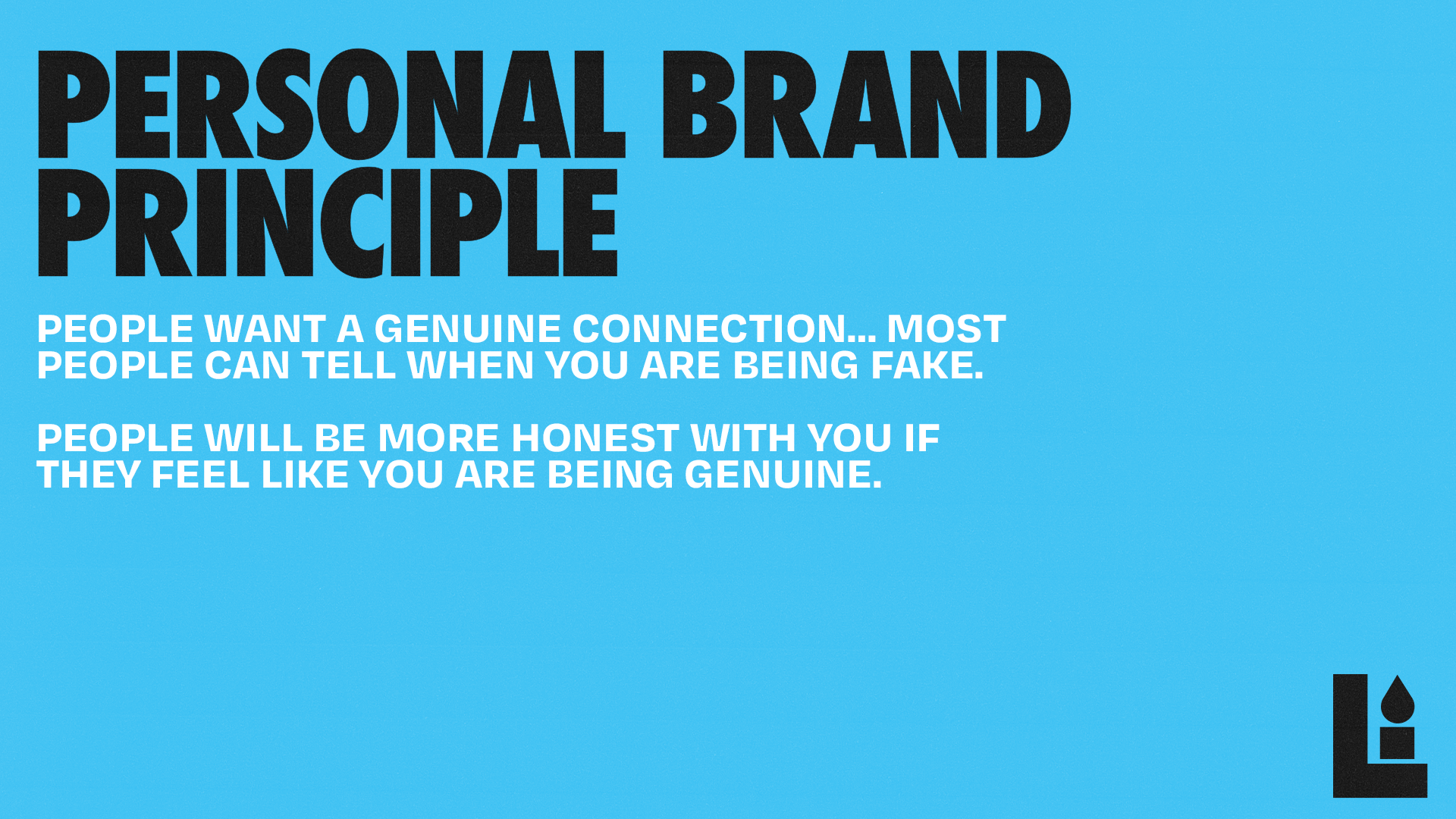 PERSONAL BRAND PRINCIPLE

PEOPLE WANT A GENUINE CONNECTION... MOST PEOPLE CAN TELL WHEN YOU ARE BEING FAKE.

PEOPLE WILL BE MORE HONEST WITH YOU IF THEY FEEL LIKE YOU ARE BEING GENUINE.